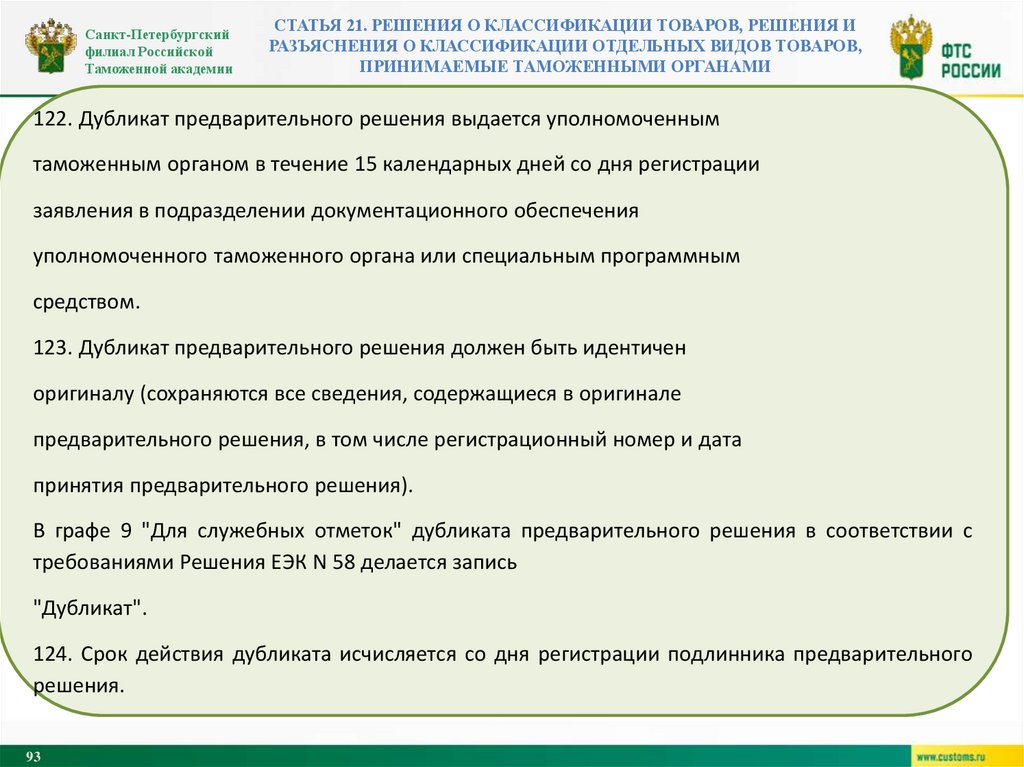 Санкт-Петербургский филиал Российской Таможенной академии

СТАТЬЯ 21. РЕШЕНИЯ О КЛАССИФИКАЦИИ ТОВАРОВ, РЕШЕНИЯ И РАЗЪЯСНЕНИЯ О КЛАССИФИКАЦИИ ОТДЕЛЬНЫХ ВИДОВ ТОВАРОВ, ПРИНИМАЕМЫЕ ТАМОЖЕННЫМИ ОРГАНАМИ

ФТС РОССИИ

122. Дубликат предварительного решения выдается уполномоченным таможенным органом в течение 15 календарных дней со дня регистрации заявления в подразделении документационного обеспечения уполномоченного таможенного органа или специальным программным средством.

123. Дубликат предварительного решения должен быть идентичен оригиналу (сохраняются все сведения, содержащиеся в оригинале предварительного решения, в том числе регистрационный номер и дата принятия предварительного решения).

В графе 9 "Для служебных отметок" дубликата предварительного решения в соответствии с требованиями Решения ЕЭК N 58 делается запись

"Дубликат".

124. Срок действия дубликата исчисляется со дня регистрации подлинника предварительного решения.

93

www.customs.ru